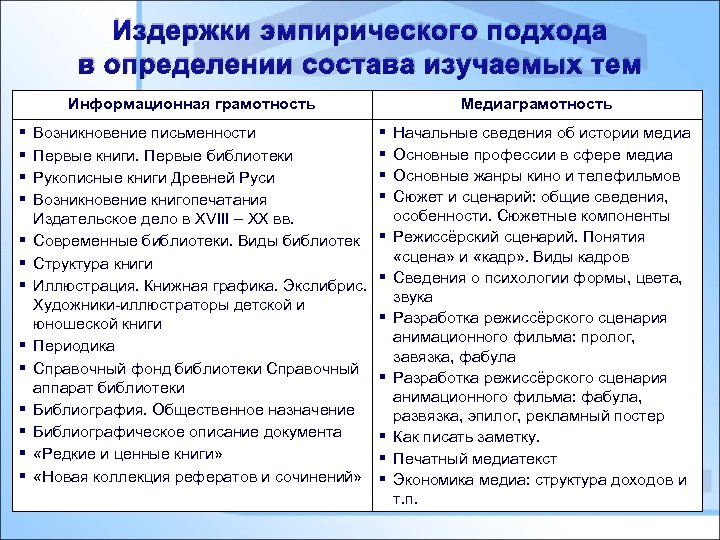 Издержки эмпирического подхода в определении состава изучаемых тем

| Информационная грамотность | Медиаграмотность |
|---|---|
| ▪ Возникновение письменности ▪ Первые книги. Первые библиотеки ▪ Рукописные книги Древней Руси ▪ Возникновение книгопечатания Издательское дело в XVIII – XX вв. ▪ Современные библиотеки. Виды библиотек ▪ Структура книги ▪ Иллюстрация. Книжная графика. Экслибрис. Художники-иллюстраторы детской и юношеской книги ▪ Периодика ▪ Справочный фонд библиотеки Справочный аппарат библиотеки ▪ Библиография. Общественное назначение ▪ Библиографическое описание документа ▪ «Редкие и ценные книги» ▪ «Новая коллекция рефератов и сочинений» | ▪ Начальные сведения об истории медиа ▪ Основные профессии в сфере медиа ▪ Основные жанры кино и телефильмов ▪ Сюжет и сценарий: общие сведения, особенности. Сюжетные компоненты ▪ Режиссёрский сценарий. Понятия «сцена» и «кадр». Виды кадров ▪ Сведения о психологии формы, цвета, звука ▪ Разработка режиссёрского сценария анимационного фильма: пролог, завязка, фабула ▪ Разработка режиссёрского сценария анимационного фильма: фабула, развязка, эпилог, рекламный постер ▪ Как писать заметку. ▪ Печатный медиатекст ▪ Экономика медиа: структура доходов и т.п. |